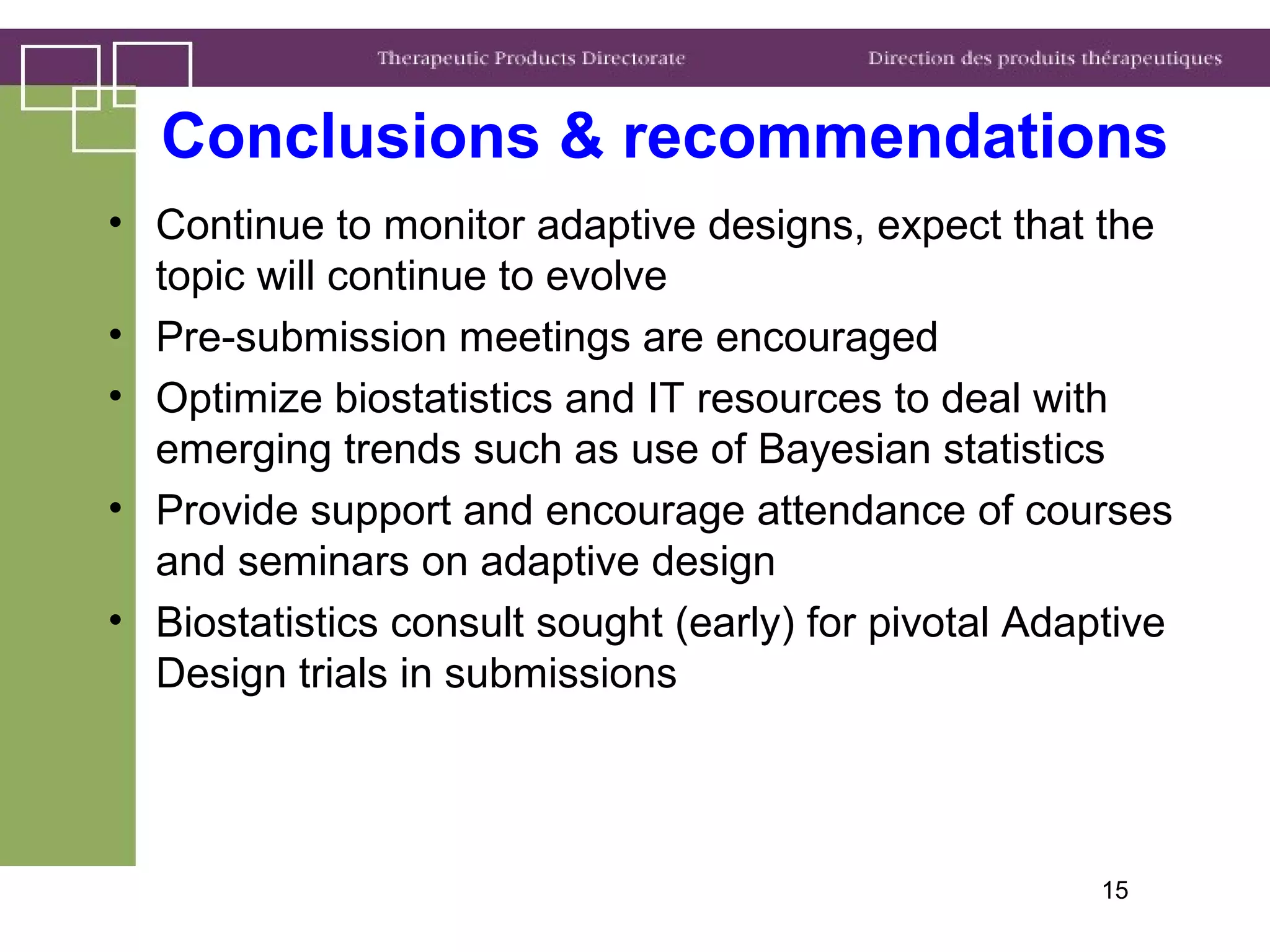 Therapeutic Products Directorate

Direction des produits thérapeutiques

Conclusions & recommendations

• Continue to monitor adaptive designs, expect that the topic will continue to evolve
• Pre-submission meetings are encouraged
• Optimize biostatistics and IT resources to deal with emerging trends such as use of Bayesian statistics
• Provide support and encourage attendance of courses and seminars on adaptive design
• Biostatistics consult sought (early) for pivotal Adaptive Design trials in submissions

15